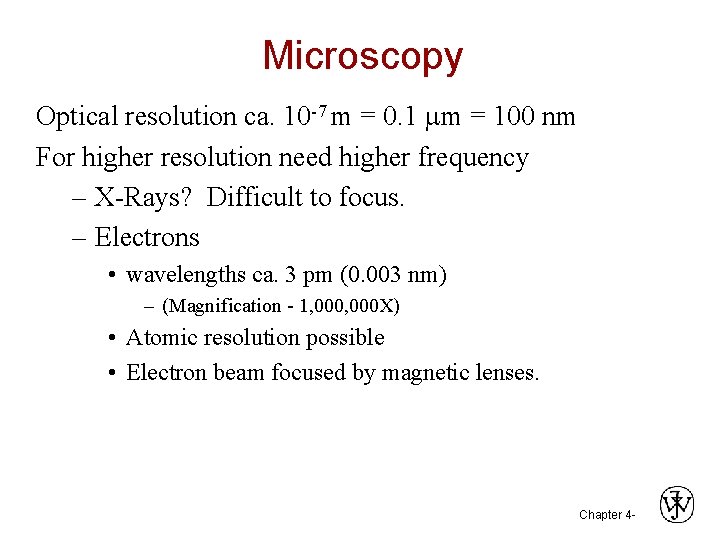 Microscopy

Optical resolution ca. $10^{-7}$ m = 0.1 μm = 100 nm

For higher resolution need higher frequency

– X-Rays? Difficult to focus.

– Electrons

• wavelengths ca. 3 pm (0.003 nm)

– (Magnification - 1,000,000X)

• Atomic resolution possible

• Electron beam focused by magnetic lenses.

Chapter 4-